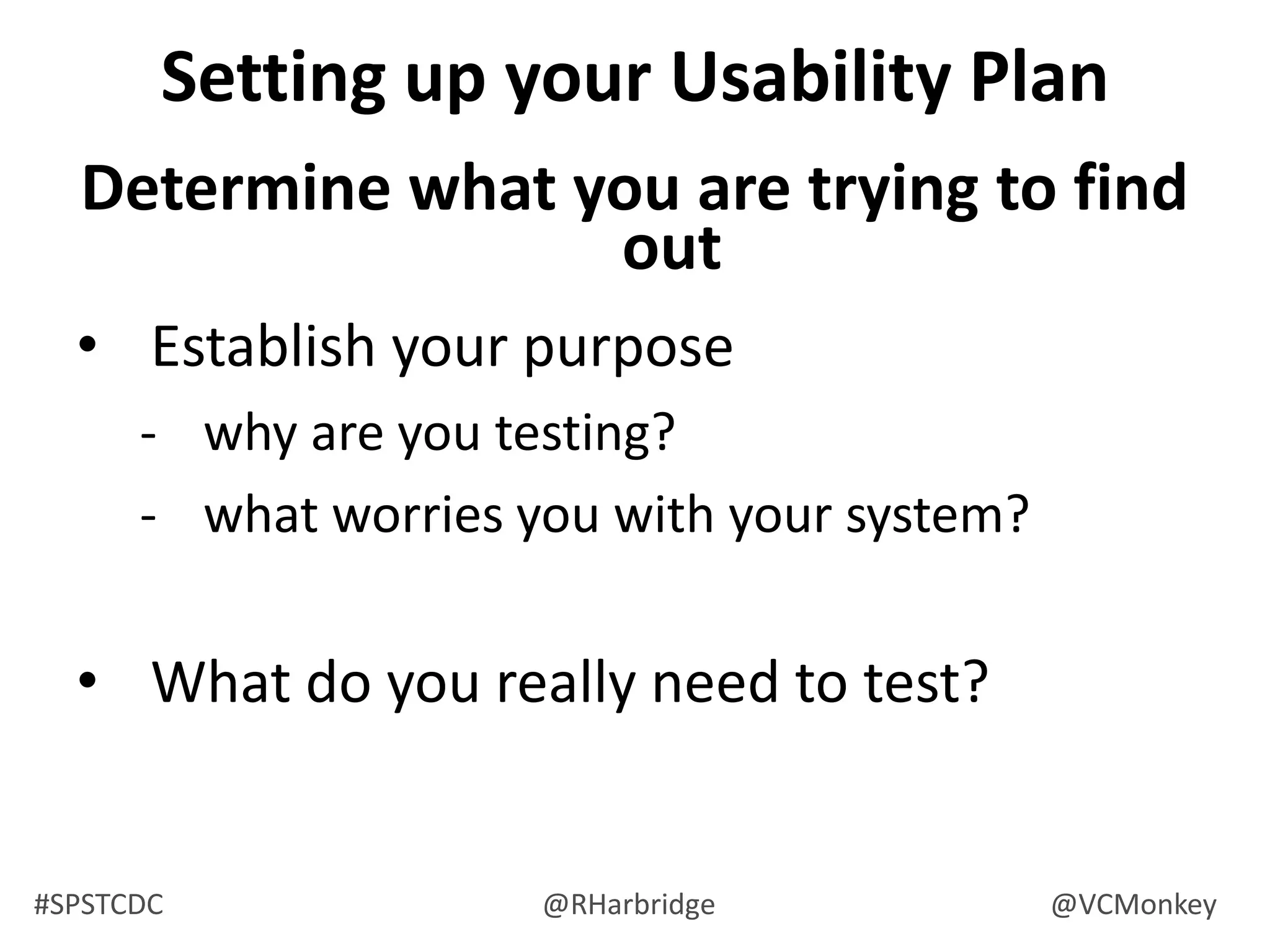 Setting up your Usability Plan

Determine what you are trying to find out

• Establish your purpose

- why are you testing?
- what worries you with your system?

• What do you really need to test?

#SPSTCDC @RHarbridge @VCMonkey